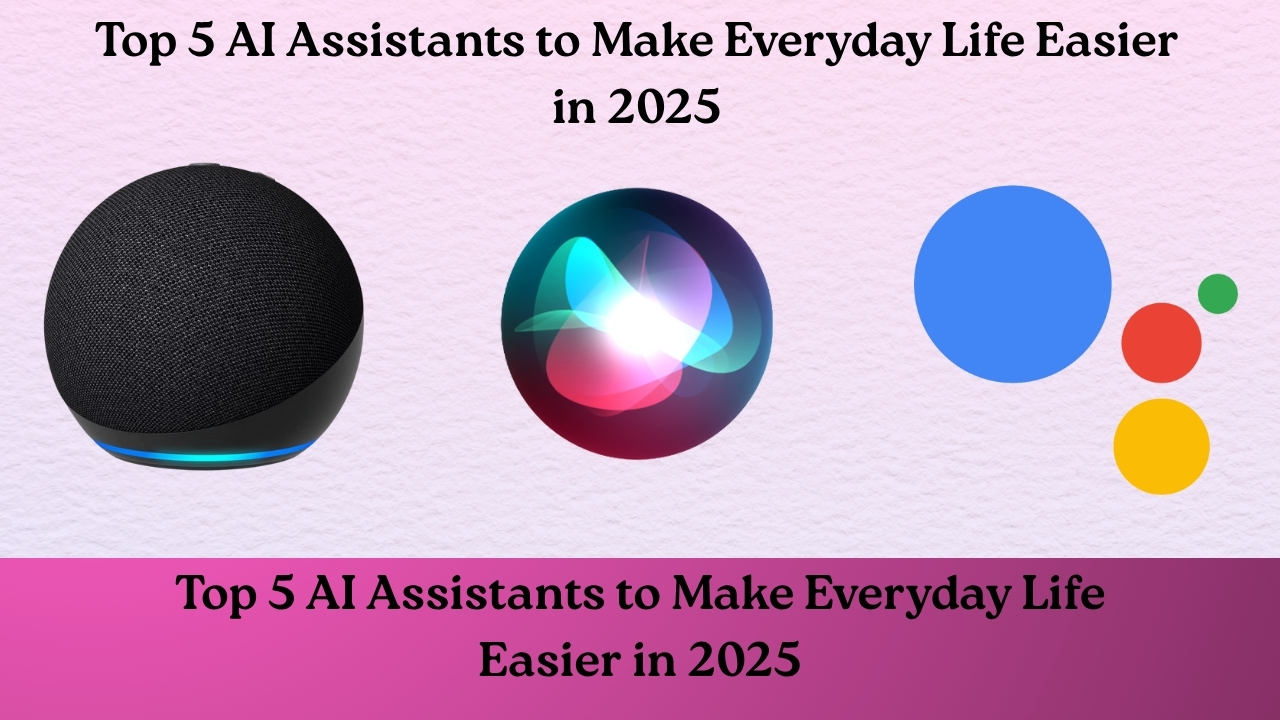 Top 5 AI Assistants to Make Everyday Life Easier in 2025

Top 5 AI Assistants to Make Everyday Life Easier in 2025